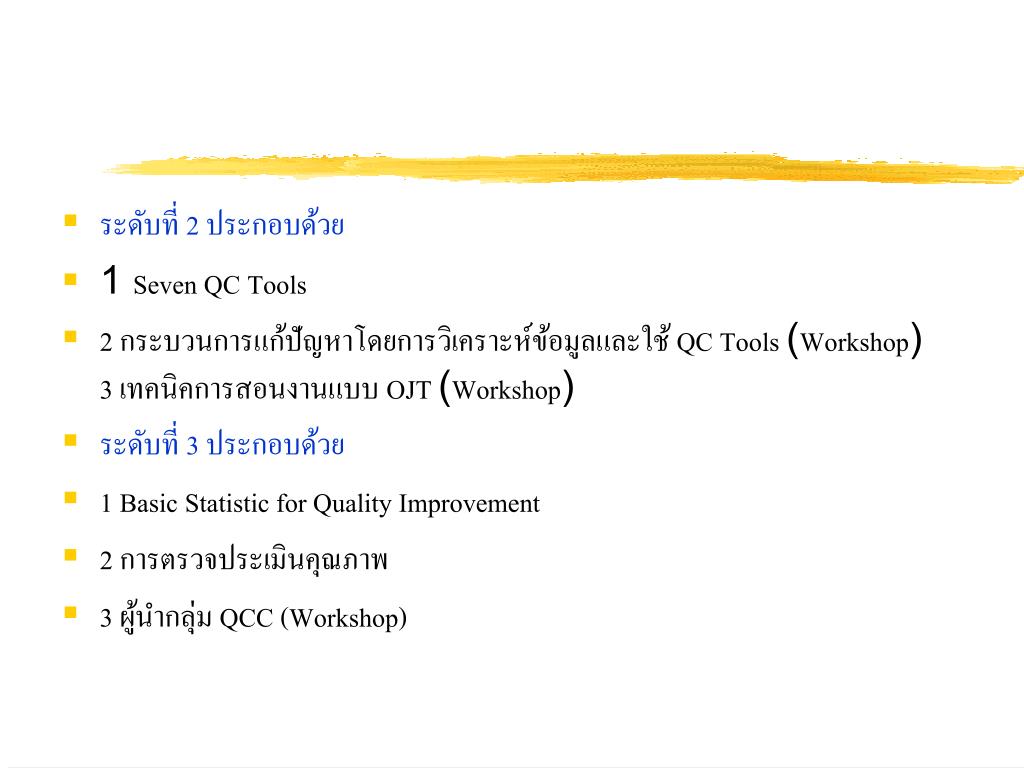 ระดับที่ 2 ประกอบด้วย

1 Seven QC Tools

2 กระบวนการแก้ปัญหาโดยการวิเคราะห์ข้อมูลและใช้ QC Tools (Workshop)
3 เทคนิคการสอนงานแบบ OJT (Workshop)

ระดับที่ 3 ประกอบด้วย

1 Basic Statistic for Quality Improvement

2 การตรวจประเมินคุณภาพ

3 ผู้นำกลุ่ม QCC (Workshop)